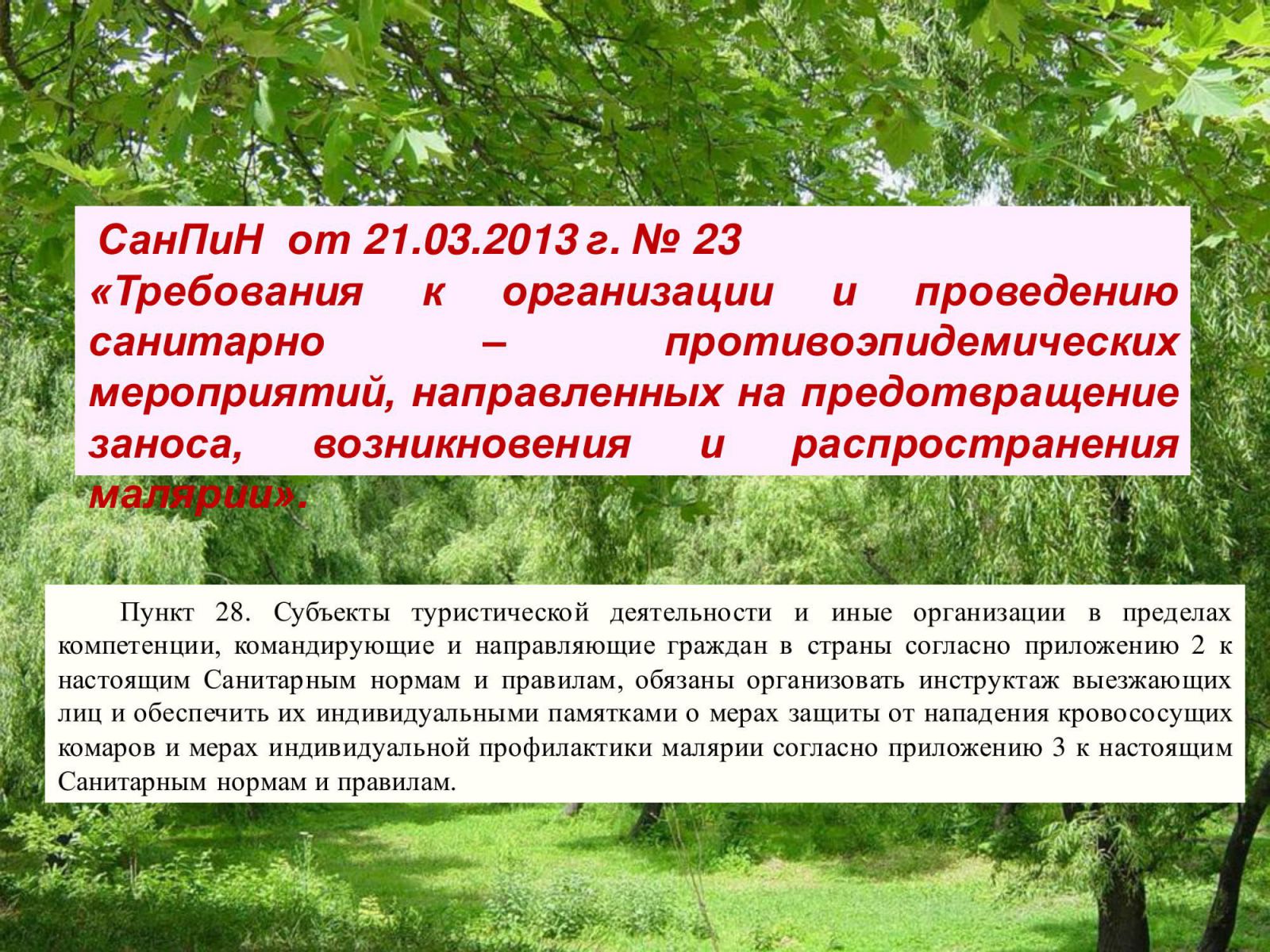 СанПиН от 21.03.2013 г. № 23
«Требования к организации и проведению санитарно – противоэпидемических мероприятий, направленных на предотвращение заноса, возникновения и распространения малярии».

Пункт 28. Субъекты туристической деятельности и иные организации в пределах компетенции, командирующие и направляющие граждан в страны согласно приложению 2 к настоящим Санитарным нормам и правилам, обязаны организовать инструктаж выезжающих лиц и обеспечить их индивидуальными памятками о мерах защиты от нападения кровососущих комаров и мерах индивидуальной профилактики малярии согласно приложению 3 к настоящим Санитарным нормам и правилам.